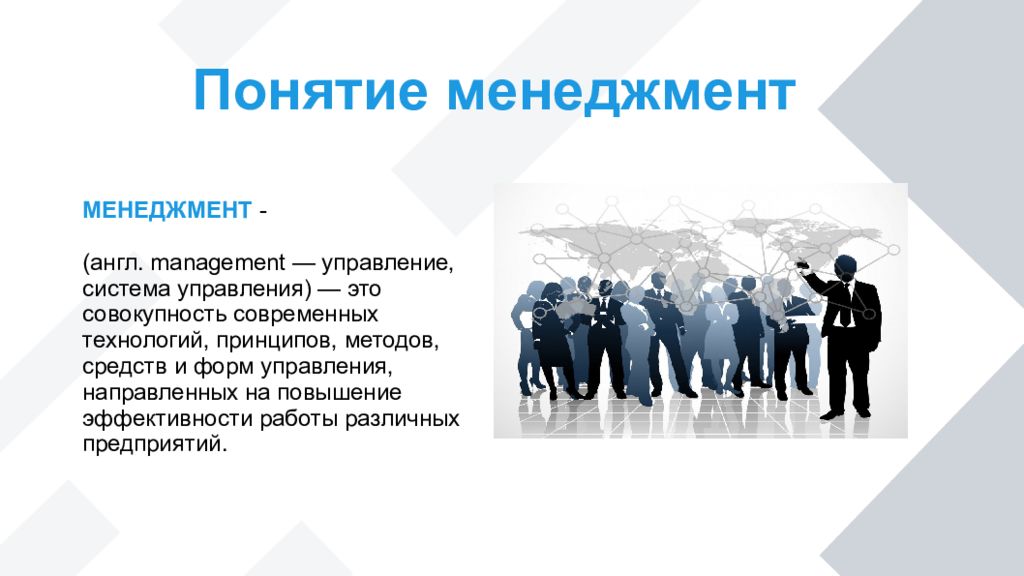 Понятие менеджмент

МЕНЕДЖМЕНТ -

(англ. management — управление, система управления) — это совокупность современных технологий, принципов, методов, средств и форм управления, направленных на повышение эффективности работы различных предприятий.